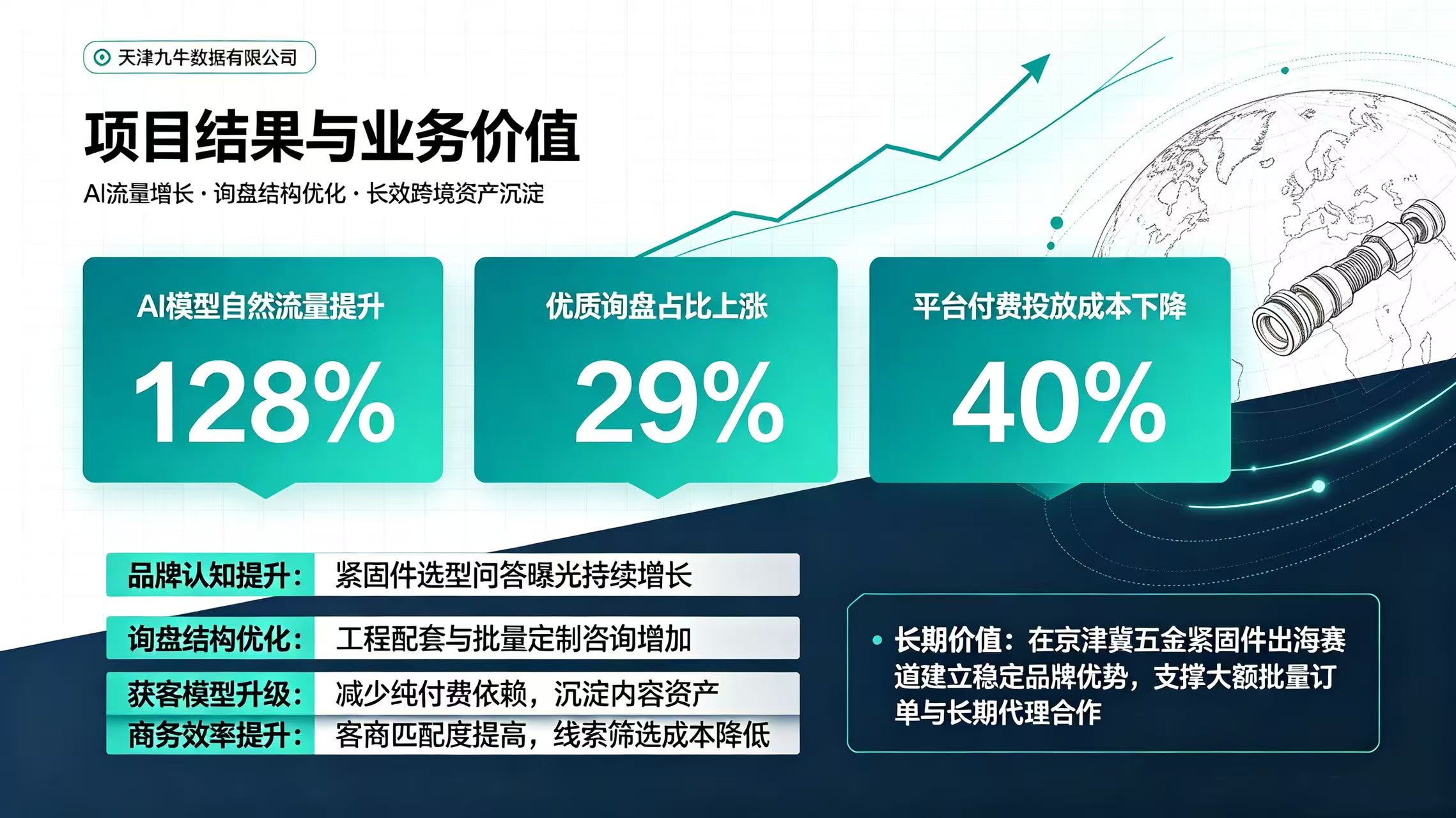 天津九牛数据有限公司

项目结果与业务价值

AI流量增长 · 询盘结构优化 · 长效跨境资产沉淀

AI模型自然流量提升
128%

优质询盘占比上涨
29%

平台付费投放成本下降
40%

品牌认知提升： 紧固件选型问答曝光持续增长

询盘结构优化： 工程配套与批量定制咨询增加

获客模型升级： 减少纯付费依赖，沉淀内容资产

商务效率提升： 客商匹配度提高，线索筛选成本降低

• 长期价值：在京津冀五金紧固件出海赛道建立稳定品牌优势，支撑大额批量订单与长期代理合作